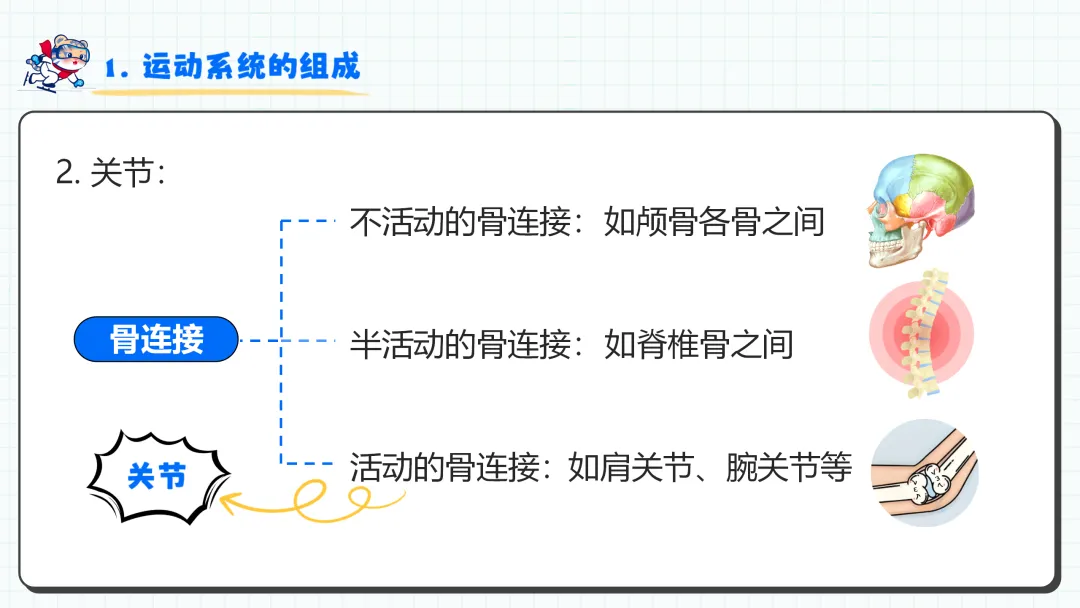 1.运动系统的组成

2.关节:

骨连接

不活动的骨连接:如颅骨各骨之间

半活动的骨连接:如脊椎骨之间

活动的骨连接:如肩关节、腕关节等

关节